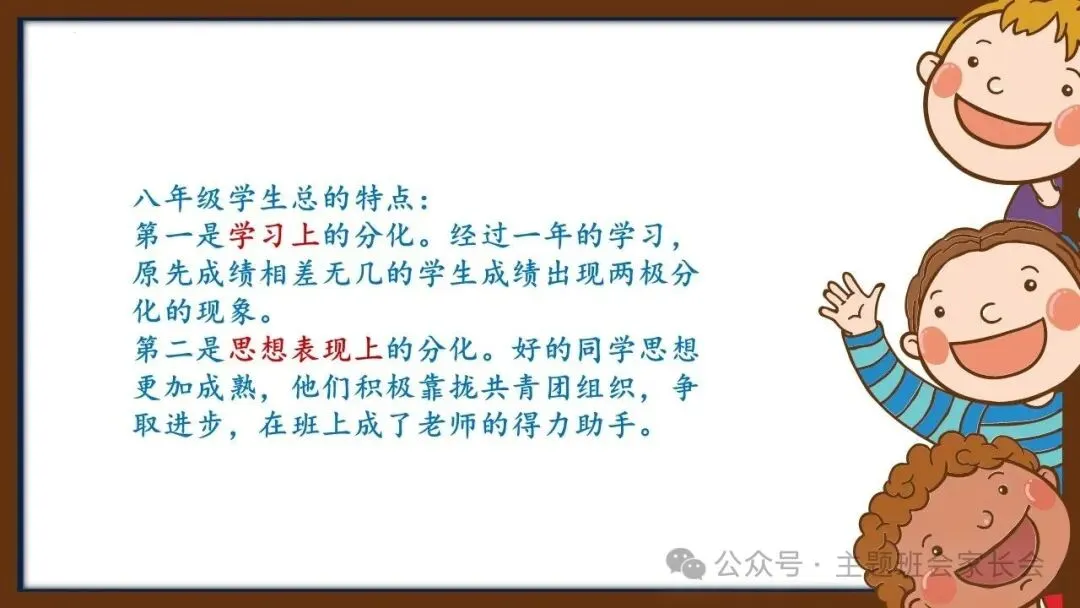 八年级学生总的特点：
第一是学习上的分化。经过一年的学习，原先成绩相差无几的学生成绩出现两极分化的现象。
第二是思想表现上的分化。好的同学思想更加成熟，他们积极靠拢共青团组织，争取进步，在班上成了老师的得力助手。

公众号 · 主题班会家长会